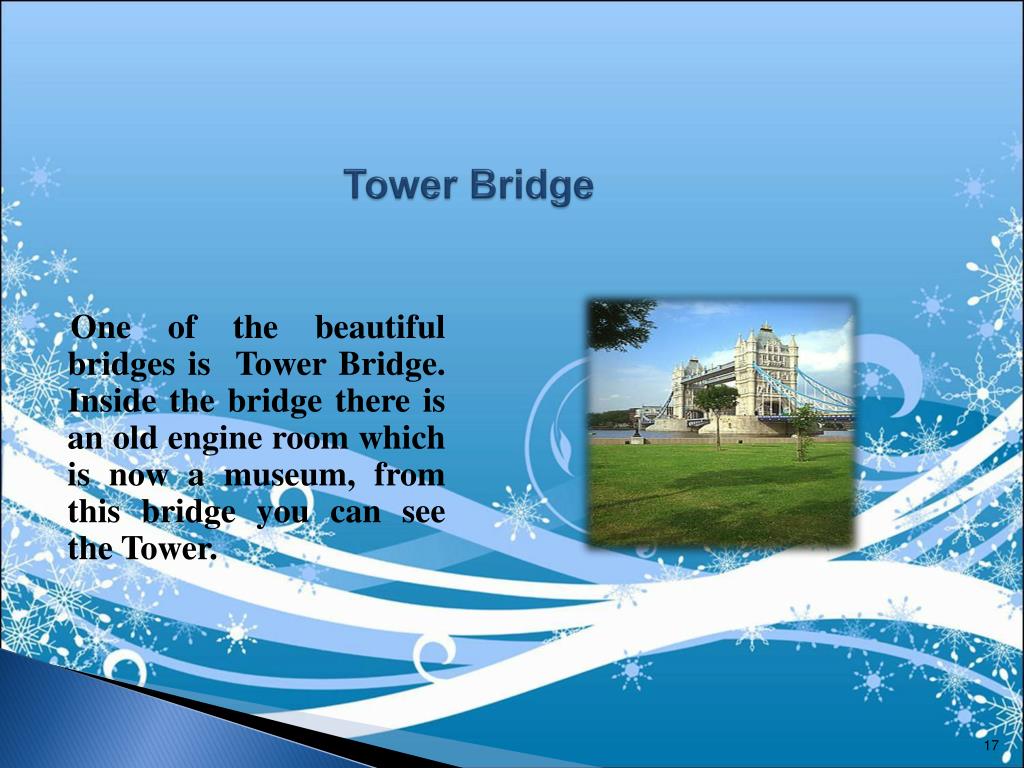 Tower Bridge

One of the beautiful bridges is Tower Bridge. Inside the bridge there is an old engine room which is now a museum, from this bridge you can see the Tower.

17